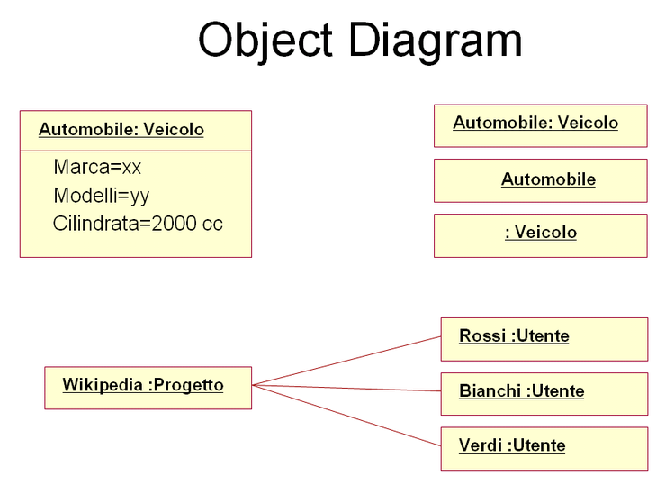 Object Diagram

Automobile: Veicolo

Marca=xx
Modelli=yy
Cilindrata=2000 cc

Automobile: Veicolo

Automobile

: Veicolo

Wikipedia :Progetto

Rossi :Utente

Bianchi :Utente

Verdi :Utente